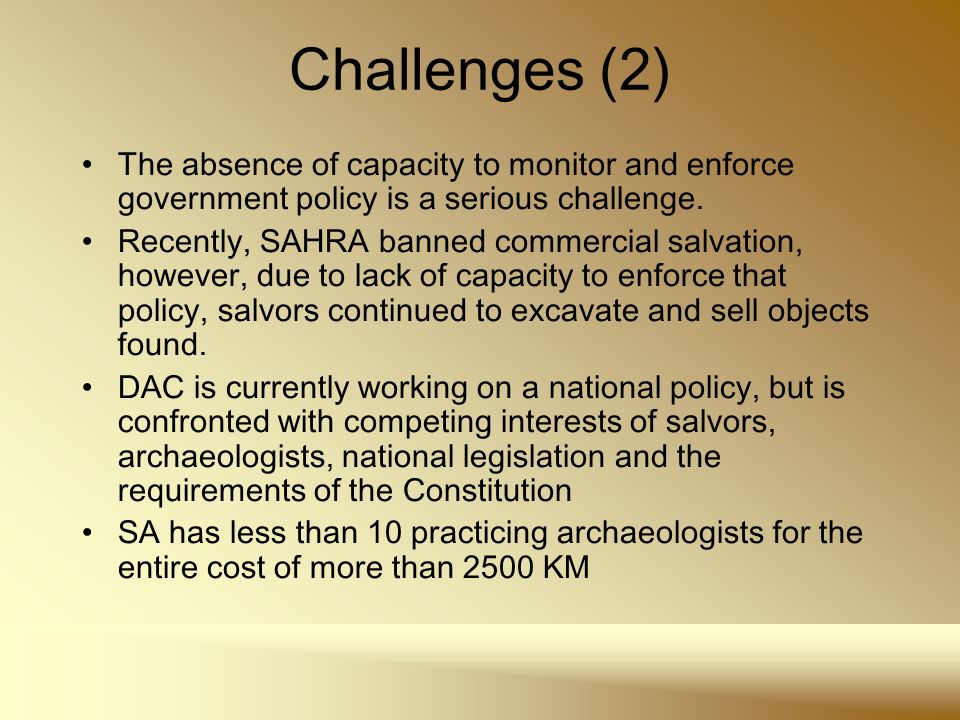 Challenges (2)

• The absence of capacity to monitor and enforce government policy is a serious challenge.
• Recently, SAHRA banned commercial salvation, however, due to lack of capacity to enforce that policy, salvors continued to excavate and sell objects found.
• DAC is currently working on a national policy, but is confronted with competing interests of salvors, archaeologists, national legislation and the requirements of the Constitution
• SA has less than 10 practicing archaeologists for the entire cost of more than 2500 KM